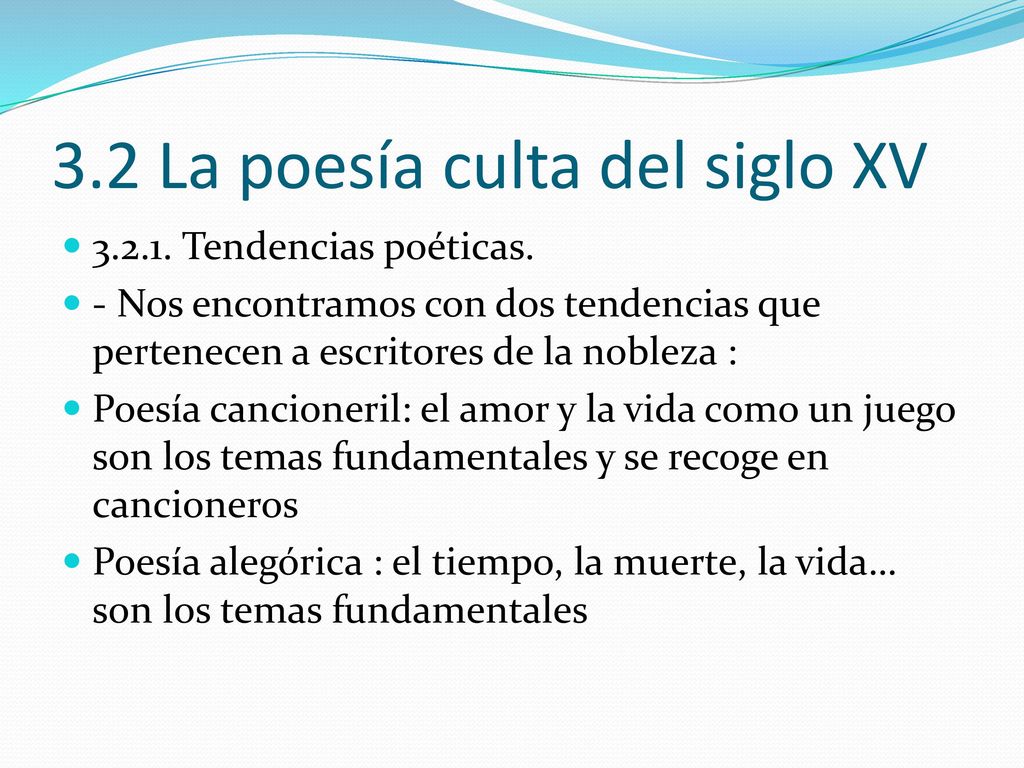 3.2 La poesía culta del siglo XV

3.2.1. Tendencias poéticas.

- Nos encontramos con dos tendencias que pertenecen a escritores de la nobleza :

Poesía cancioneril: el amor y la vida como un juego son los temas fundamentales y se recoge en cancioneros

Poesía alegórica : el tiempo, la muerte, la vida… son los temas fundamentales